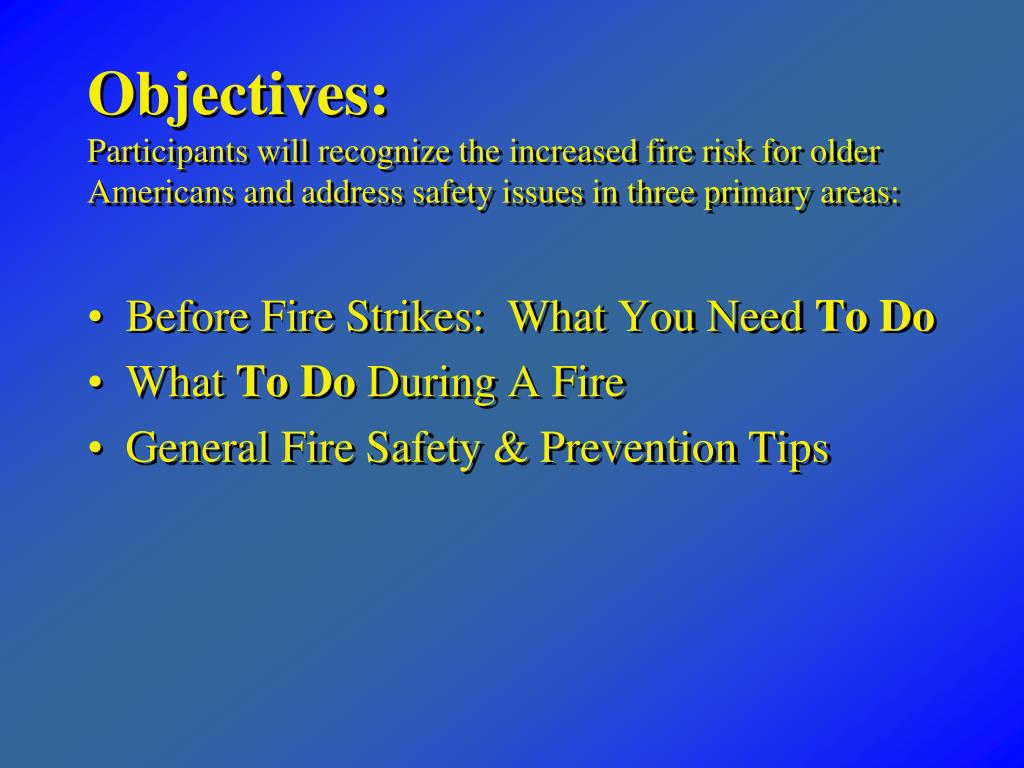 Objectives:
Participants will recognize the increased fire risk for older Americans and address safety issues in three primary areas:

• Before Fire Strikes:  What You Need To Do
• What To Do During A Fire
• General Fire Safety & Prevention Tips